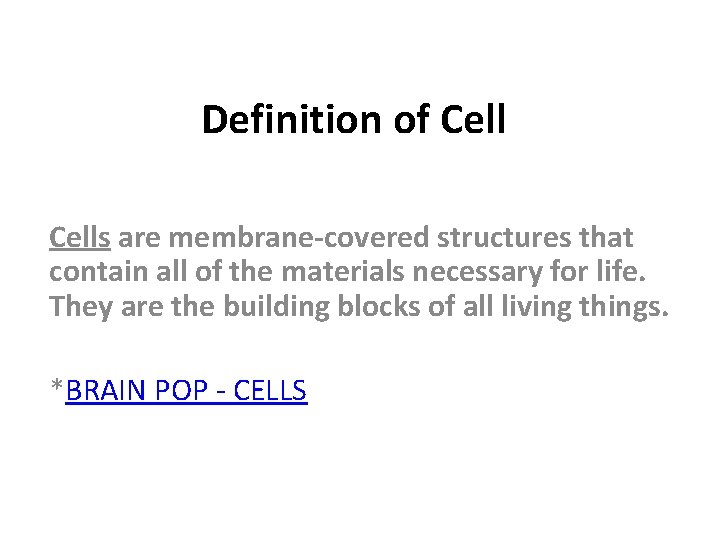 Definition of Cell

Cells are membrane-covered structures that contain all of the materials necessary for life. They are the building blocks of all living things.

*BRAIN POP - CELLS